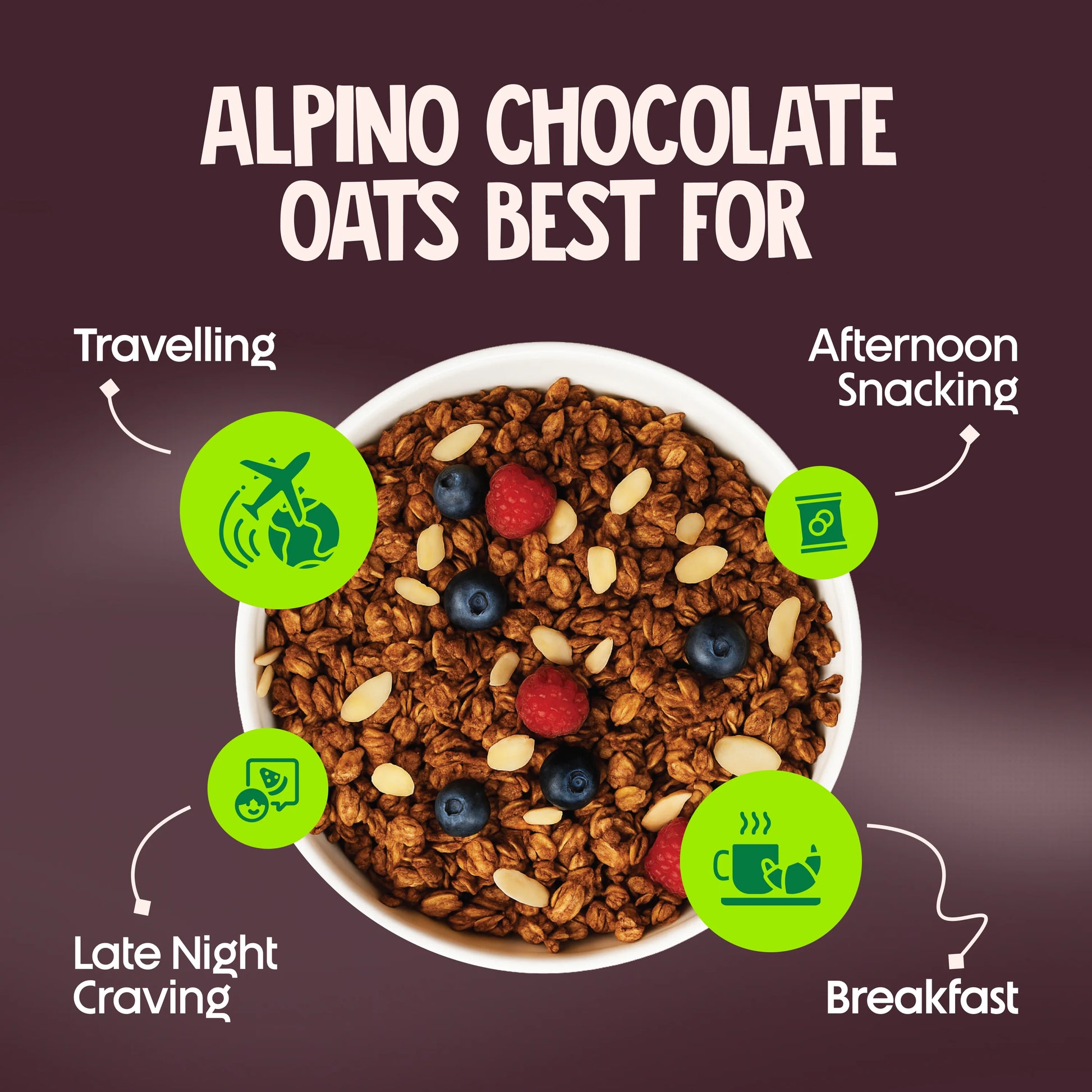 ALPINO CHOCOLATE OATS BEST FOR

Travelling

Afternoon Snacking

Late Night Craving

Breakfast